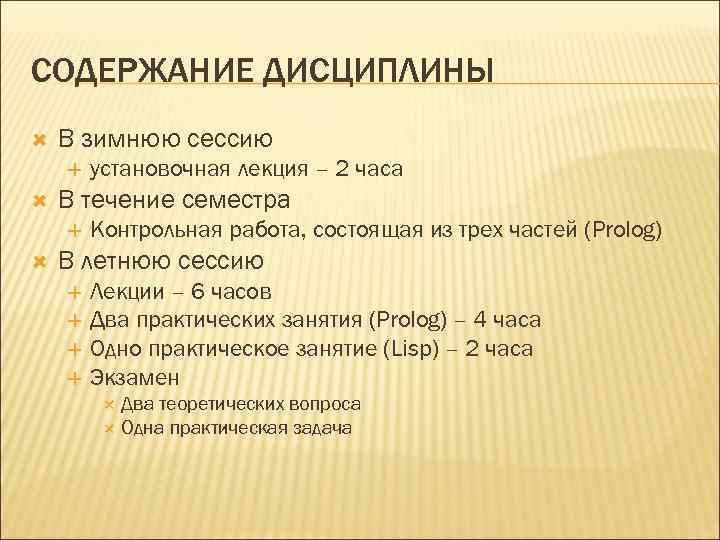 СОДЕРЖАНИЕ ДИСЦИПЛИНЫ

В зимнюю сессию
установочная лекция – 2 часа
В течение семестра
Контрольная работа, состоящая из трех частей (Prolog)
В летнюю сессию
Лекции – 6 часов
Два практических занятия (Prolog) – 4 часа
Одно практическое занятие (Lisp) – 2 часа
Экзамен
Два теоретических вопроса
Одна практическая задача